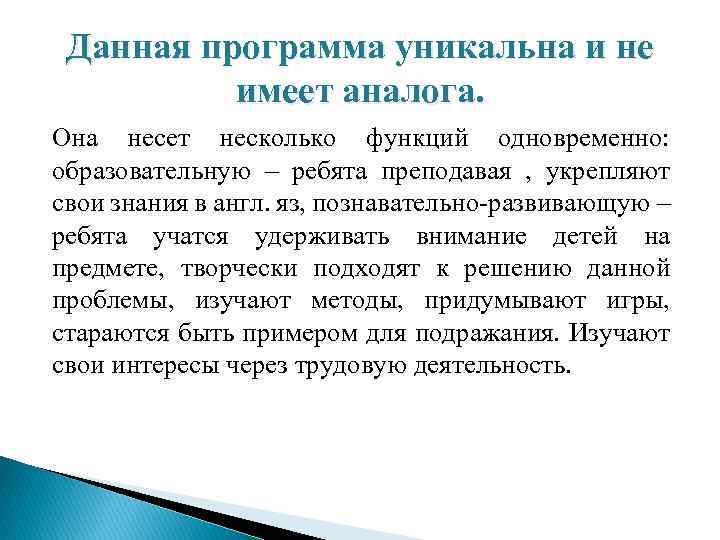 Данная программа уникальна и не имеет аналога.

Она несет несколько функций одновременно: образовательную – ребята преподавая , укрепляют свои знания в англ. яз, познавательно-развивающую – ребята учатся удерживать внимание детей на предмете, творчески подходят к решению данной проблемы, изучают методы, придумывают игры, стараются быть примером для подражания. Изучают свои интересы через трудовую деятельность.